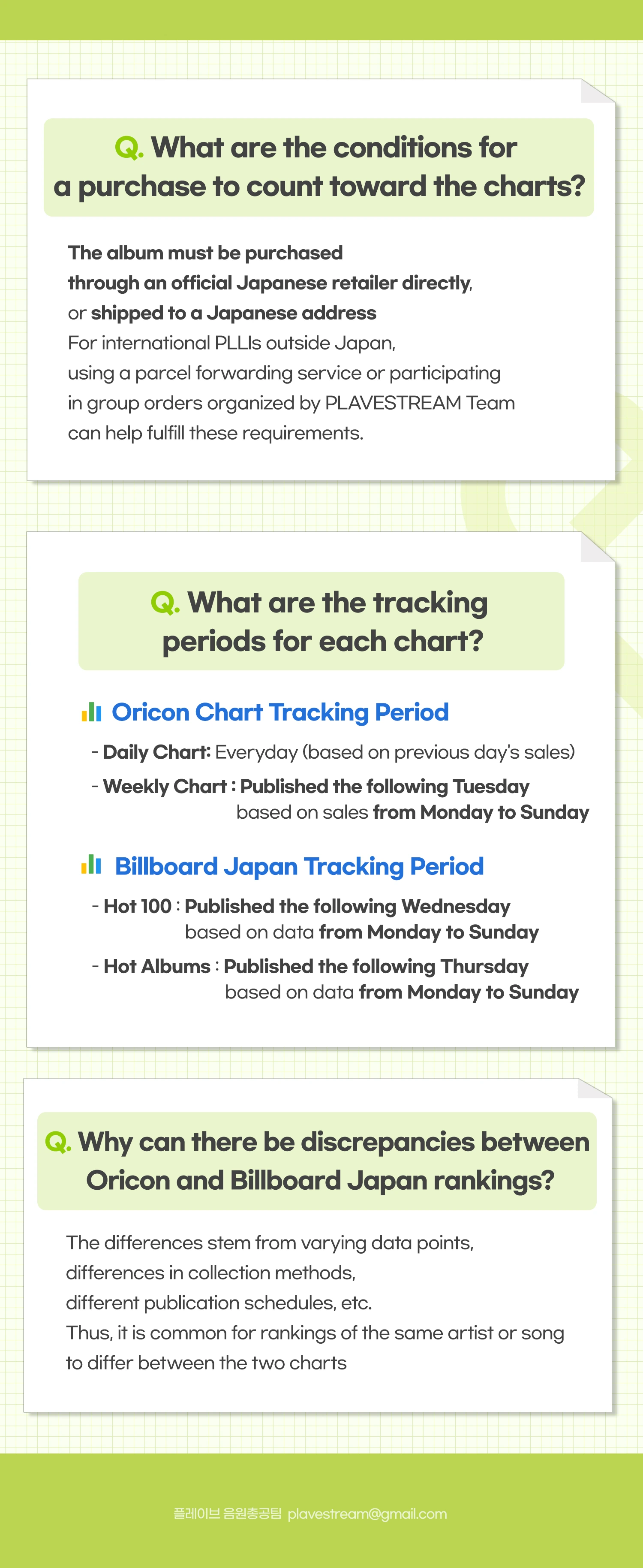 Q. What are the conditions for a purchase to count toward the charts?

The album must be purchased through an official Japanese retailer directly, or shipped to a Japanese address
For international PLLIs outside Japan, using a parcel forwarding service or participating in group orders organized by PLAVESTREAM Team can help fulfill these requirements.

Q. What are the tracking periods for each chart?

Oricon Chart Tracking Period

- Daily Chart: Everyday (based on previous day's sales)
- Weekly Chart : Published the following Tuesday based on sales from Monday to Sunday

Billboard Japan Tracking Period

- Hot 100 : Published the following Wednesday based on data from Monday to Sunday
- Hot Albums : Published the following Thursday based on data from Monday to Sunday

Q. Why can there be discrepancies between Oricon and Billboard Japan rankings?

The differences stem from varying data points, differences in collection methods, different publication schedules, etc.
Thus, it is common for rankings of the same artist or song to differ between the two charts

플레이브 음원총공팀 plavestream@gmail.com